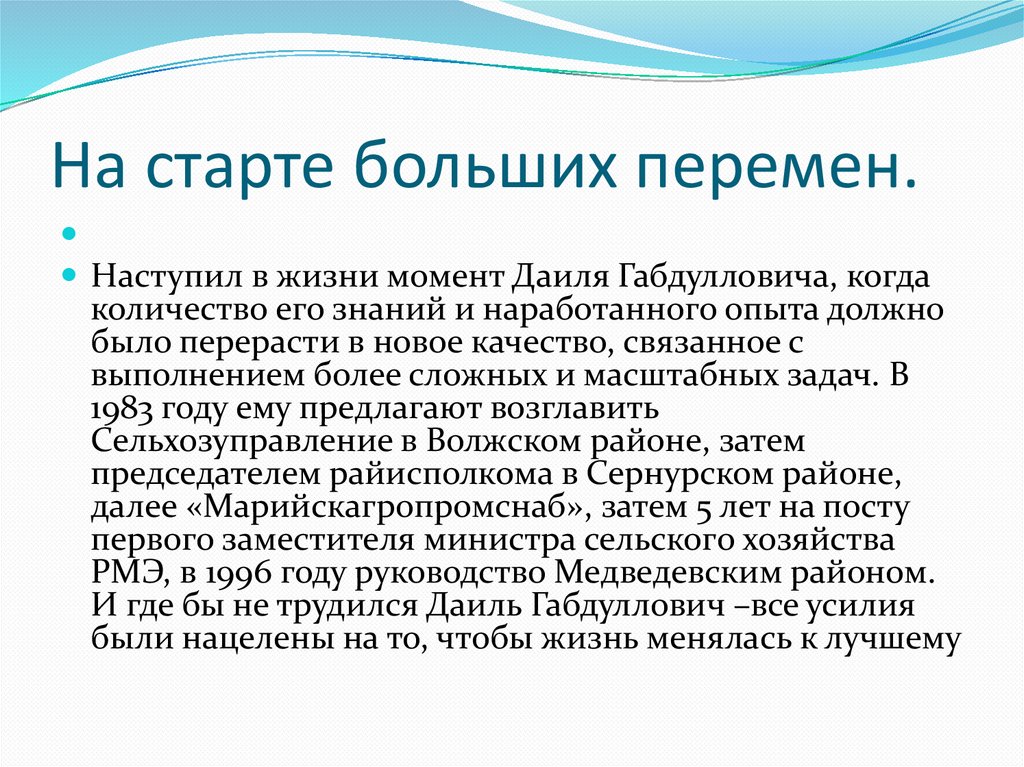 На старте больших перемен.

Наступил в жизни момент Даиля Габдулловича, когда количество его знаний и наработанного опыта должно было перерасти в новое качество, связанное с выполнением более сложных и масштабных задач. В 1983 году ему предлагают возглавить Сельхозуправление в Волжском районе, затем председателем райисполкома в Сернурском районе, далее «Марийскагропромснаб», затем 5 лет на посту первого заместителя министра сельского хозяйства РМЭ, в 1996 году руководство Медведевским районом. И где бы не трудился Даиль Габдуллович –все усилия были нацелены на то, чтобы жизнь менялась к лучшему